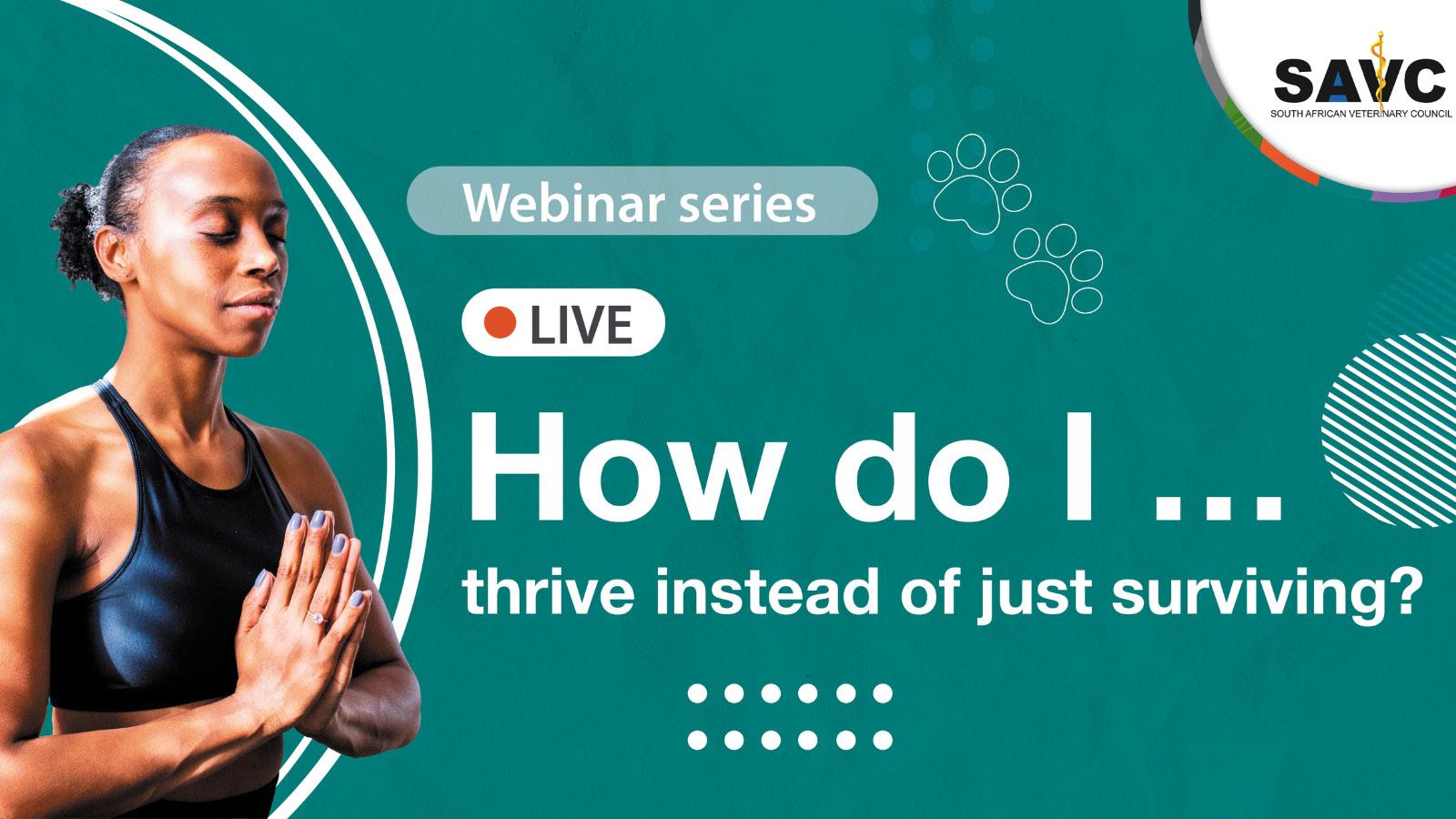 SAVC
SOUTH AFRICAN VETERINARY COUNCIL

Webinar series

LIVE

How do I ...
thrive instead of just surviving?